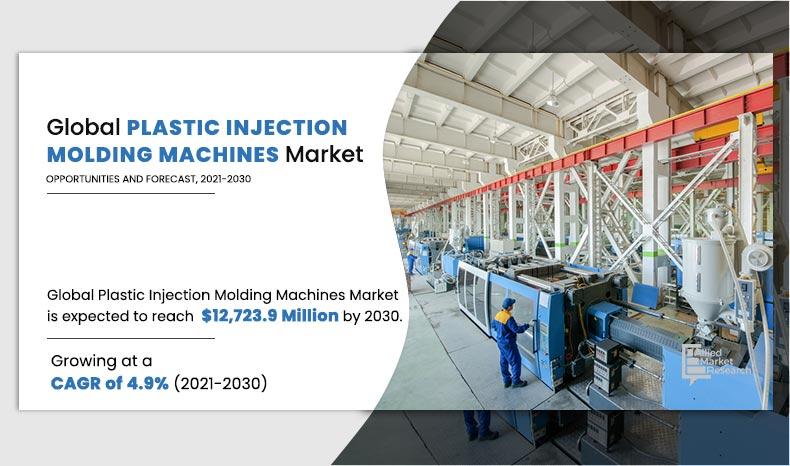 Global PLASTIC INJECTION MOLDING MACHINES Market

OPPORTUNITIES AND FORECAST, 2021-2030

Global Plastic Injection Molding Machines Market is expected to reach $12,723.9 Million by 2030.

Growing at a CAGR of 4.9% (2021-2030)

Allied Market Research